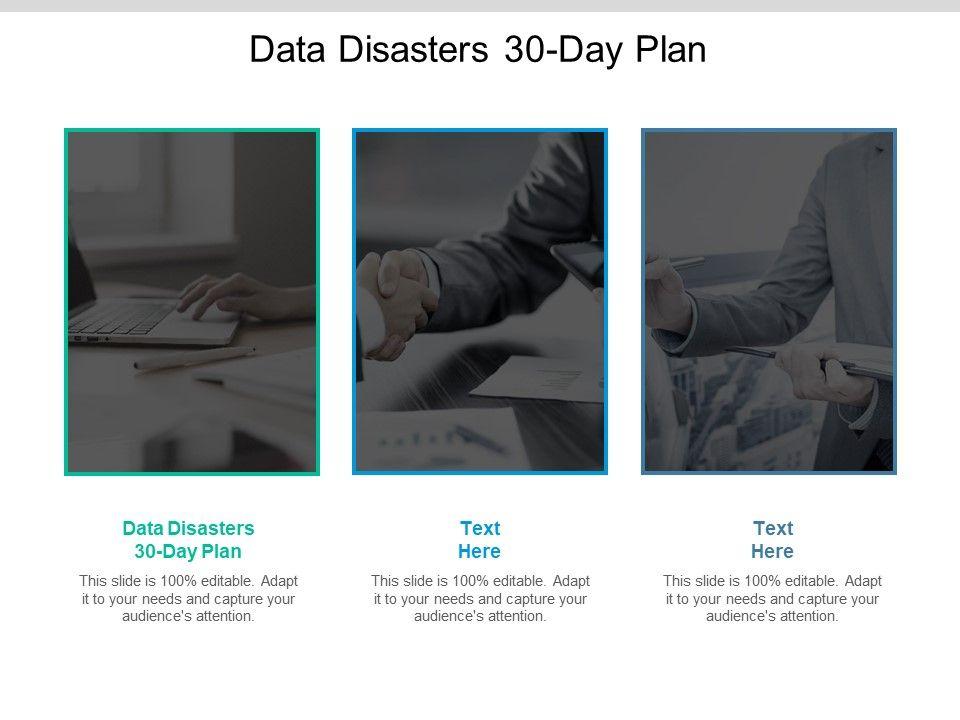 Data Disasters 30-Day Plan

Data Disasters 30-Day Plan

This slide is 100% editable. Adapt it to your needs and capture your audience's attention.

Text Here

This slide is 100% editable. Adapt it to your needs and capture your audience's attention.

Text Here

This slide is 100% editable. Adapt it to your needs and capture your audience's attention.